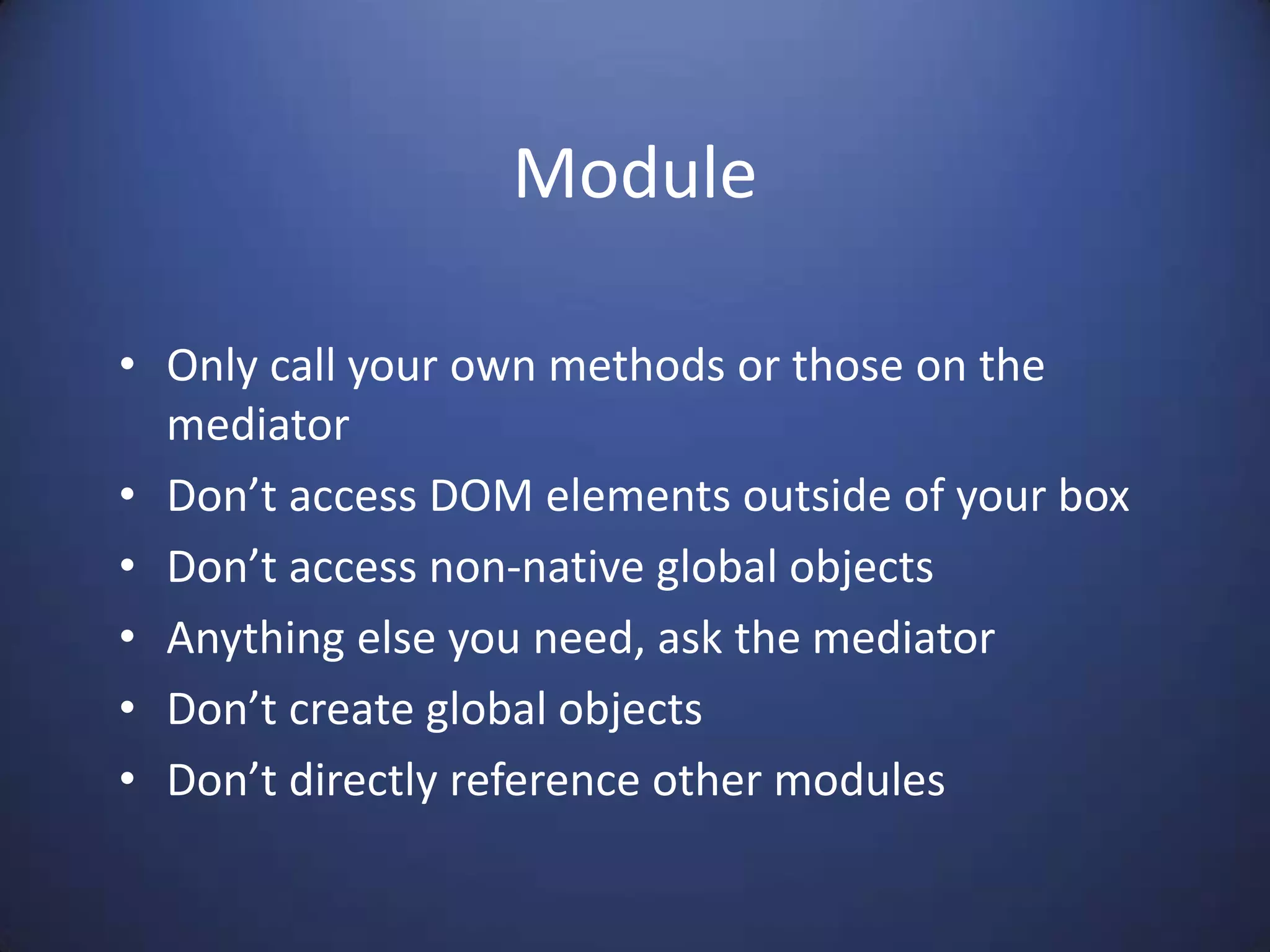 Module

• Only call your own methods or those on the mediator
• Don’t access DOM elements outside of your box
• Don’t access non-native global objects
• Anything else you need, ask the mediator
• Don’t create global objects
• Don’t directly reference other modules